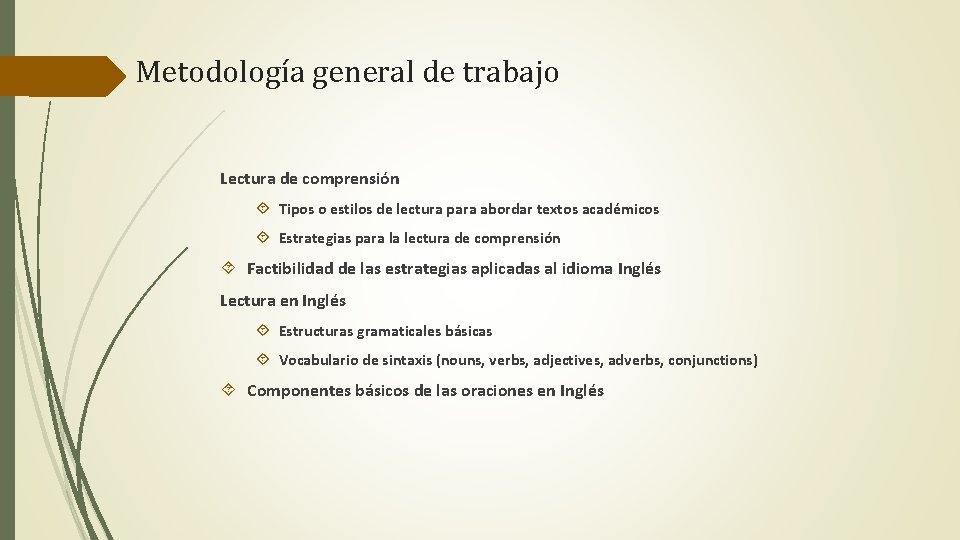 Metodología general de trabajo

Lectura de comprensión

Tipos o estilos de lectura para abordar textos académicos

Estrategias para la lectura de comprensión

Factibilidad de las estrategias aplicadas al idioma Inglés

Lectura en Inglés

Estructuras gramaticales básicas

Vocabulario de sintaxis (nouns, verbs, adjectives, adverbs, conjunctions)

Componentes básicos de las oraciones en Inglés